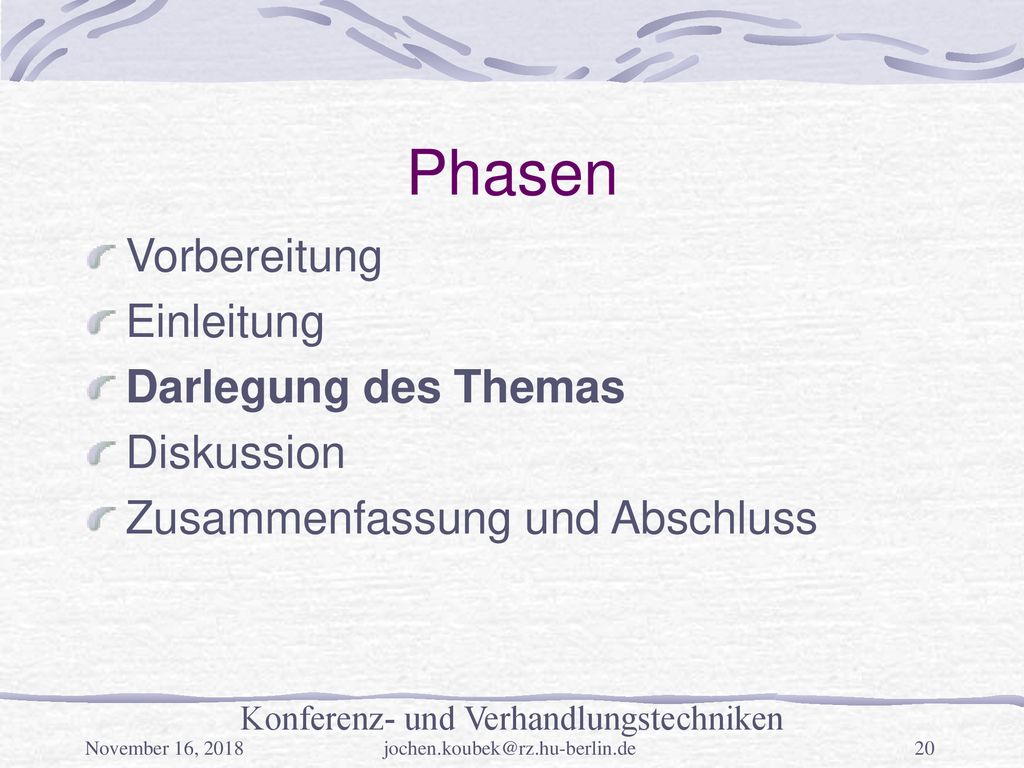 Phasen

Vorbereitung
Einleitung
Darlegung des Themas
Diskussion
Zusammenfassung und Abschluss

Konferenz- und Verhandlungstechniken
November 16, 2018 jochen.koubek@rz.hu-berlin.de 20